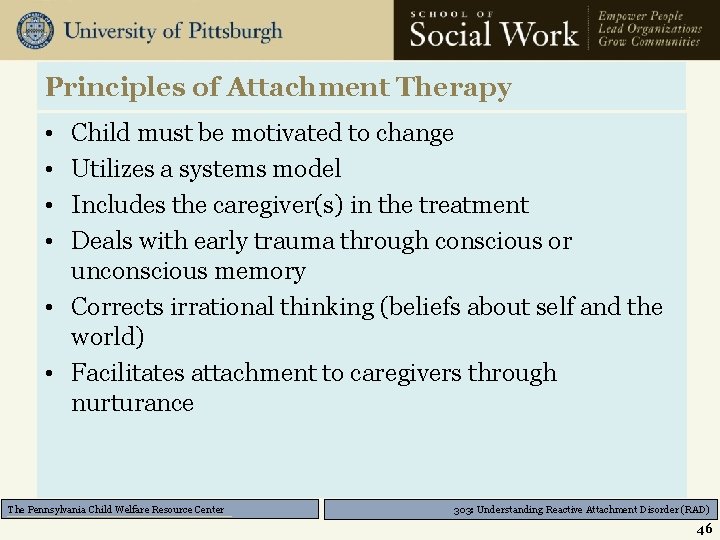 University of Pittsburgh

SCHOOL OF
Social Work

Empower People
Lead Organizations
Grow Communities

Principles of Attachment Therapy

• Child must be motivated to change
• Utilizes a systems model
• Includes the caregiver(s) in the treatment
• Deals with early trauma through conscious or unconscious memory
• Corrects irrational thinking (beliefs about self and the world)
• Facilitates attachment to caregivers through nurturance

The Pennsylvania Child Welfare Resource Center

303: Understanding Reactive Attachment Disorder (RAD)

46